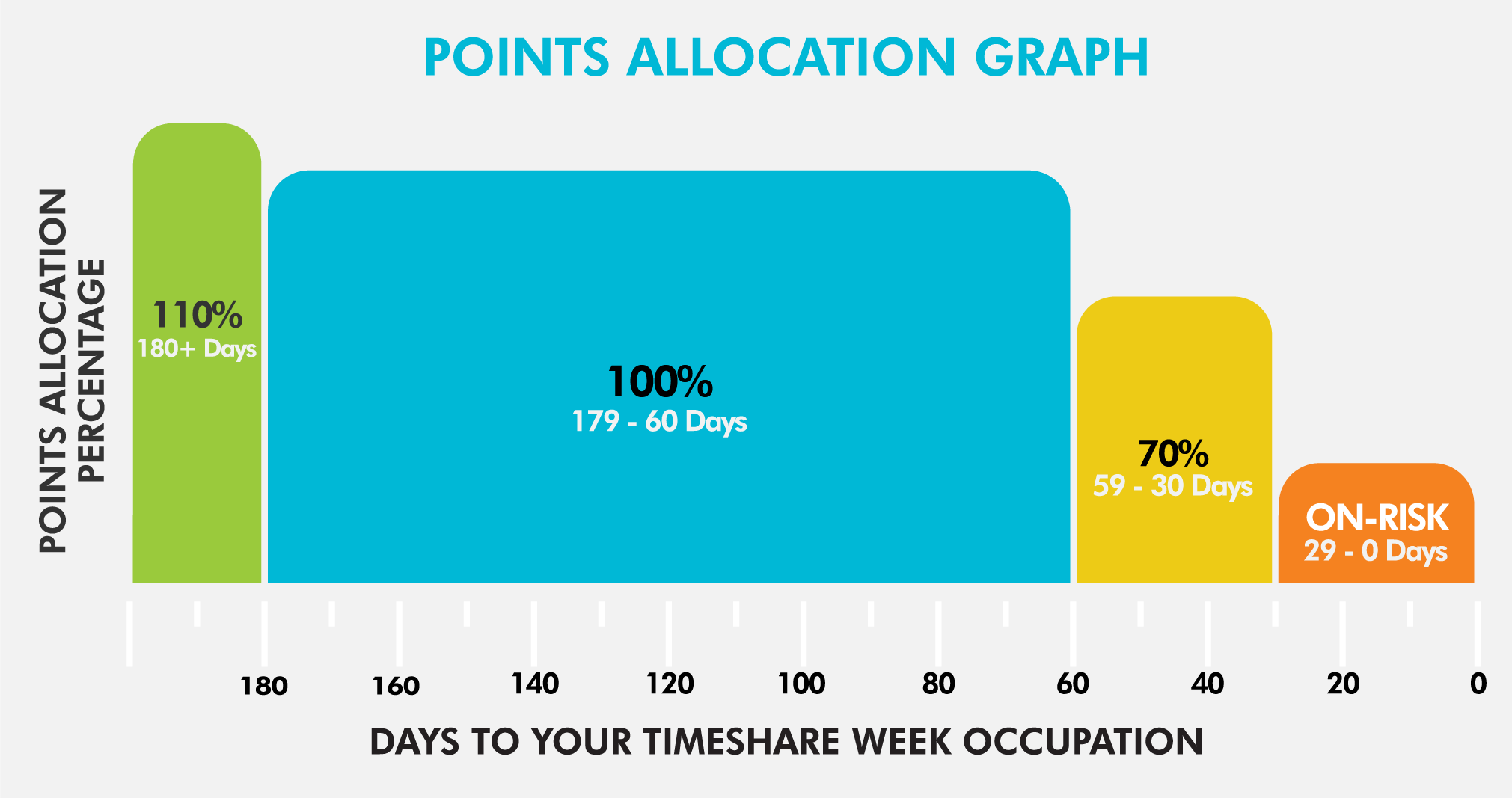 POINTS ALLOCATION GRAPH

POINTS ALLOCATION PERCENTAGE

110%
180+ Days

100%
179 - 60 Days

70%
59 - 30 Days

ON-RISK
29 - 0 Days

180 160 140 120 100 80 60 40 20 0

DAYS TO YOUR TIMESHARE WEEK OCCUPATION